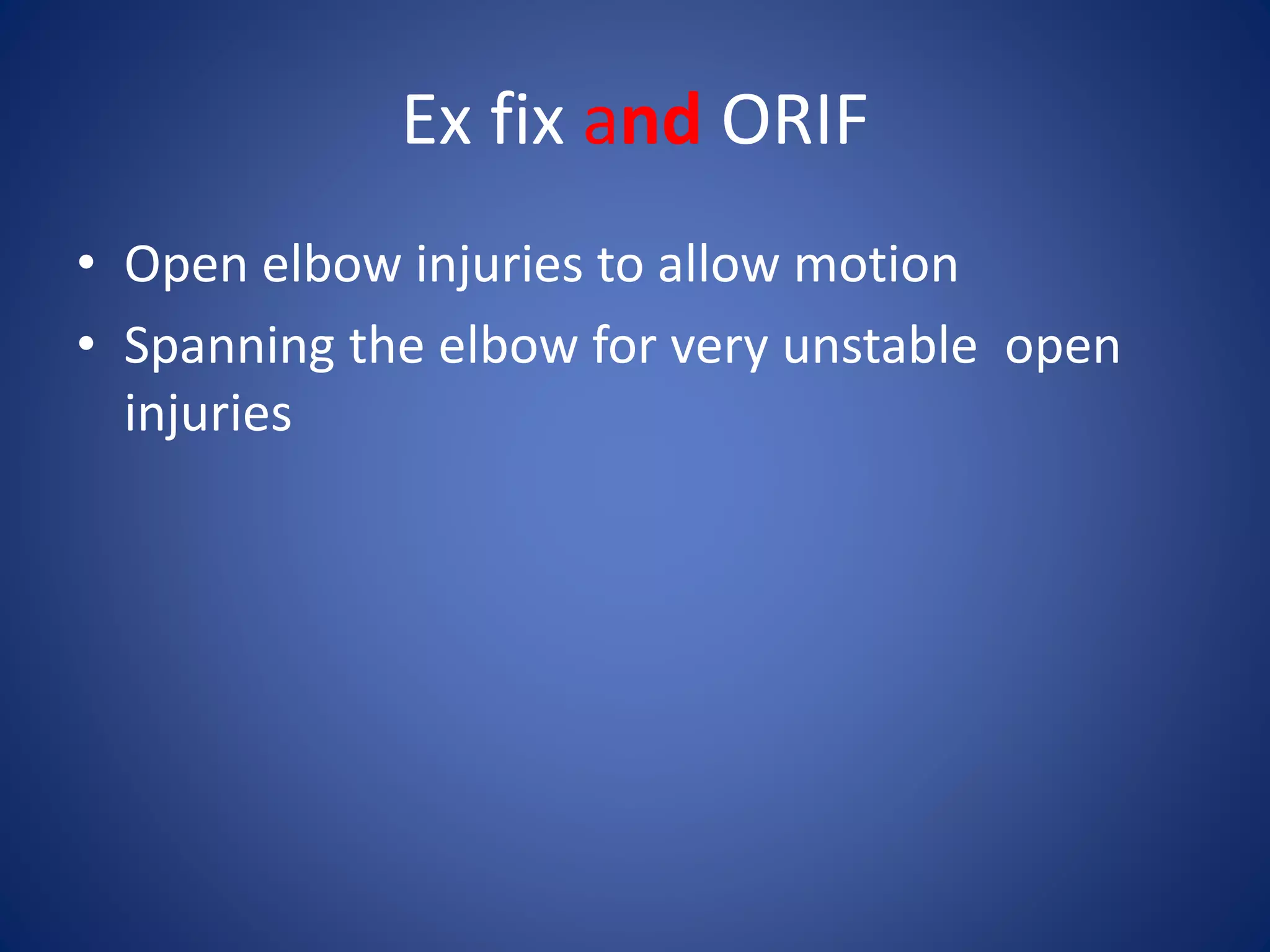 Ex fix and ORIF

• Open elbow injuries to allow motion
• Spanning the elbow for very unstable open injuries